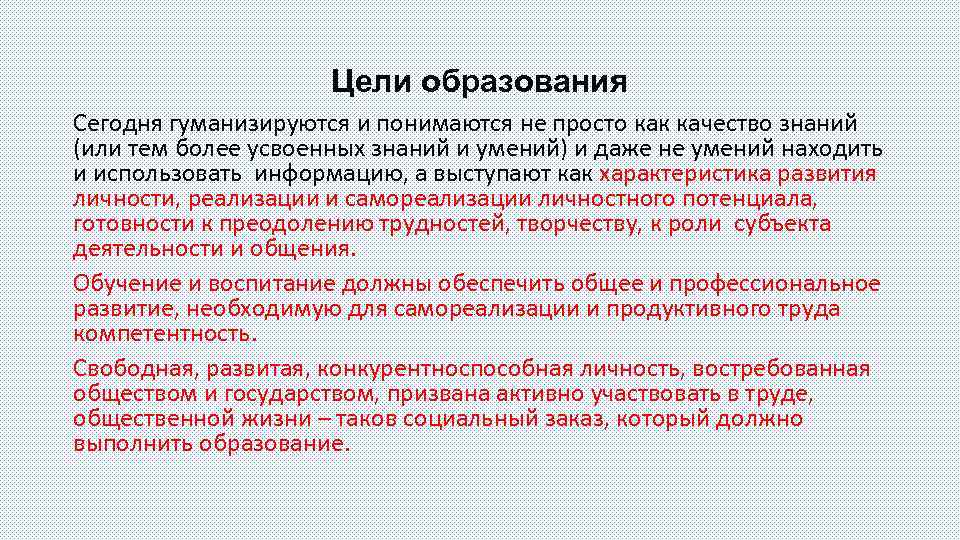 Цели образования

Сегодня гуманизируются и понимаются не просто как качество знаний (или тем более усвоенных знаний и умений) и даже не умений находить и использовать информацию, а выступают как характеристика развития личности, реализации и самореализации личностного потенциала, готовности к преодолению трудностей, творчеству, к роли субъекта деятельности и общения.

Обучение и воспитание должны обеспечить общее и профессиональное развитие, необходимую для самореализации и продуктивного труда компетентность.

Свободная, развитая, конкурентноспособная личность, востребованная обществом и государством, призвана активно участвовать в труде, общественной жизни – таков социальный заказ, который должно выполнить образование.